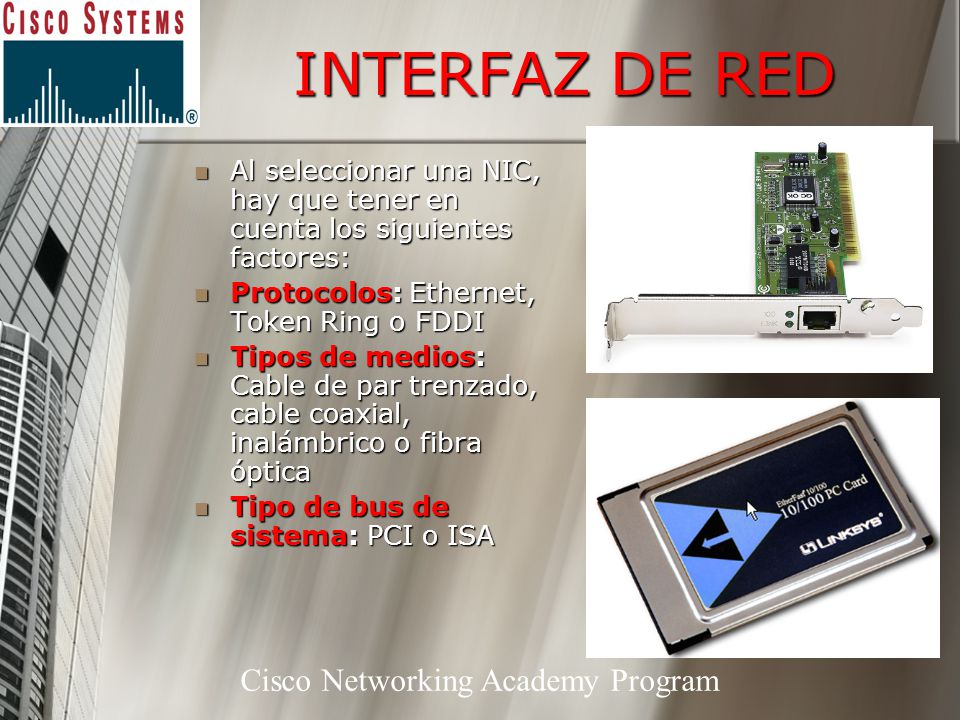 CISCO SYSTEMS

INTERFAZ DE RED

- Al seleccionar una NIC, hay que tener en cuenta los siguientes factores:
- Protocolos: Ethernet, Token Ring o FDDI
- Tipos de medios: Cable de par trenzado, cable coaxial, inalámbrico o fibra óptica
- Tipo de bus de sistema: PCI o ISA

EtherFast 10/100
10/100 PC Card
LINKSYS

Cisco Networking Academy Program